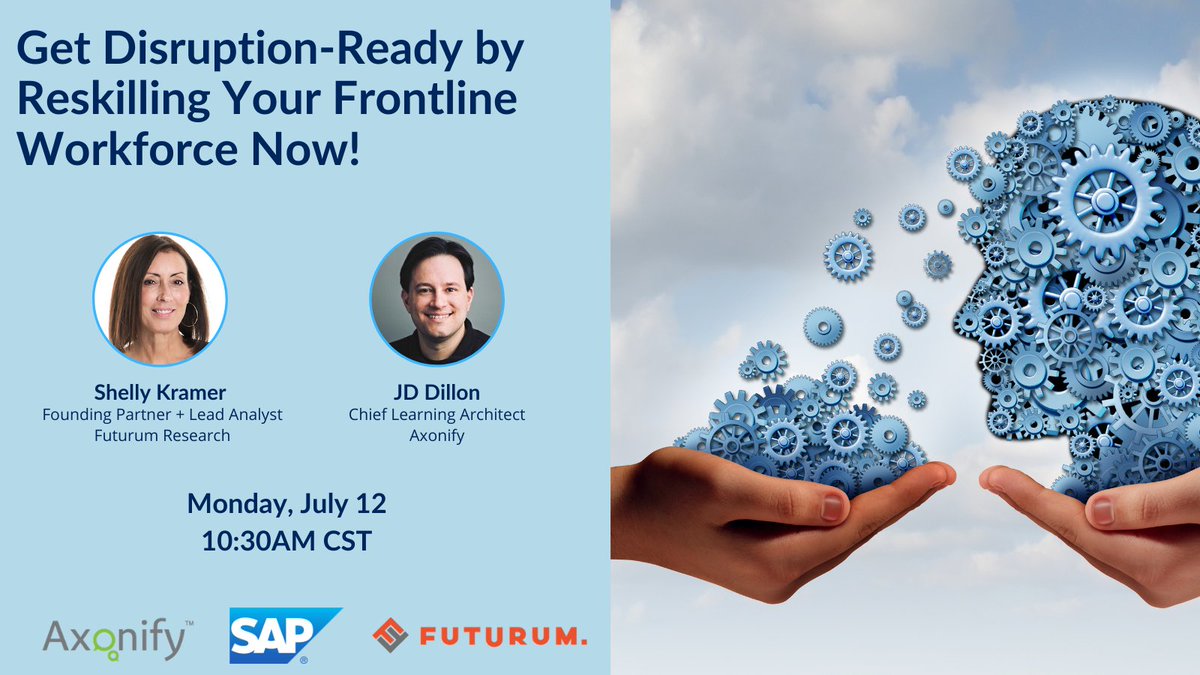 Get Disruption-Ready by Reskilling Your Frontline Workforce Now!

Shelly Kramer
Founding Partner + Lead Analyst
Futurum Research

JD Dillon
Chief Learning Architect
Axonify

Monday, July 12
10:30AM CST

Axonify™ SAP® FUTURUM.